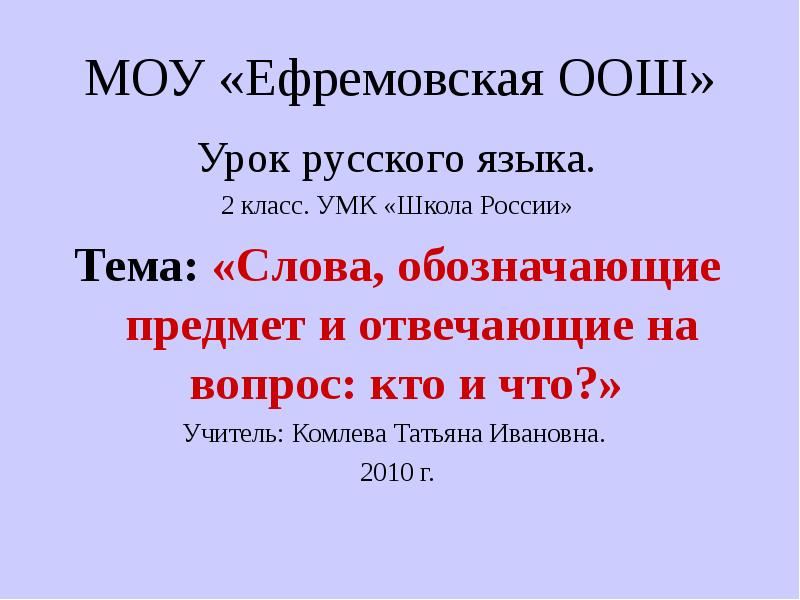 МОУ «Ефремовская ООШ»

Урок русского языка.

2 класс. УМК «Школа России»

Тема: «Слова, обозначающие предмет и отвечающие на вопрос: кто и что?»

Учитель: Комлева Татьяна Ивановна.

2010 г.